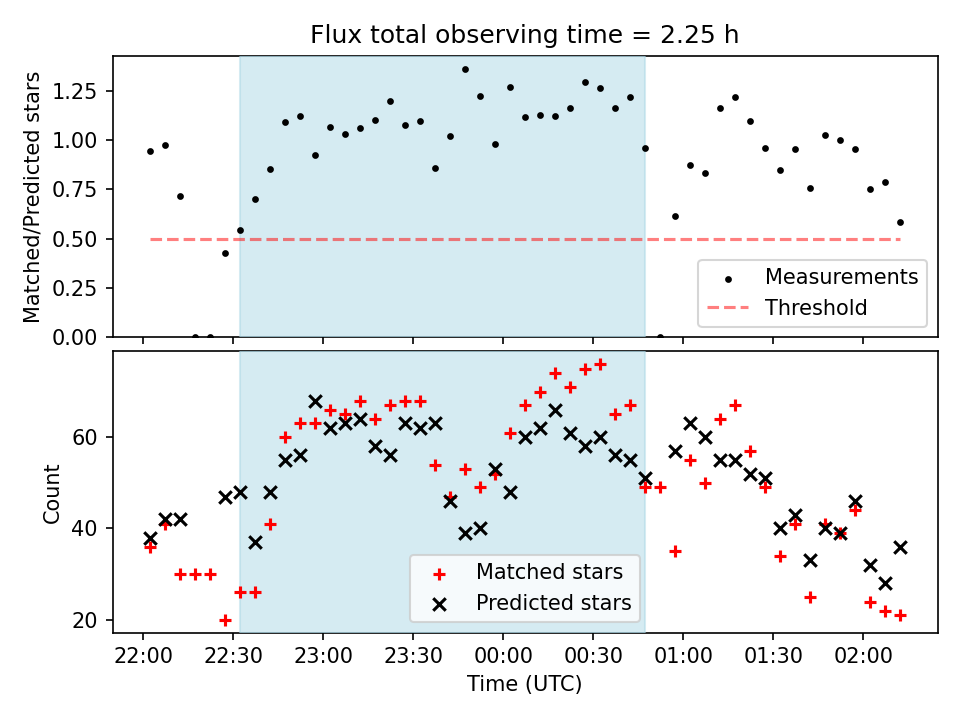 Flux total observing time = 2.25 h

Matched/Predicted stars

1.25
1.00
0.75
0.50
0.25
0.00

Measurements
Threshold

Count

60
40
20

Matched stars
Predicted stars

22:00 22:30 23:00 23:30 00:00 00:30 01:00 01:30 02:00

Time (UTC)